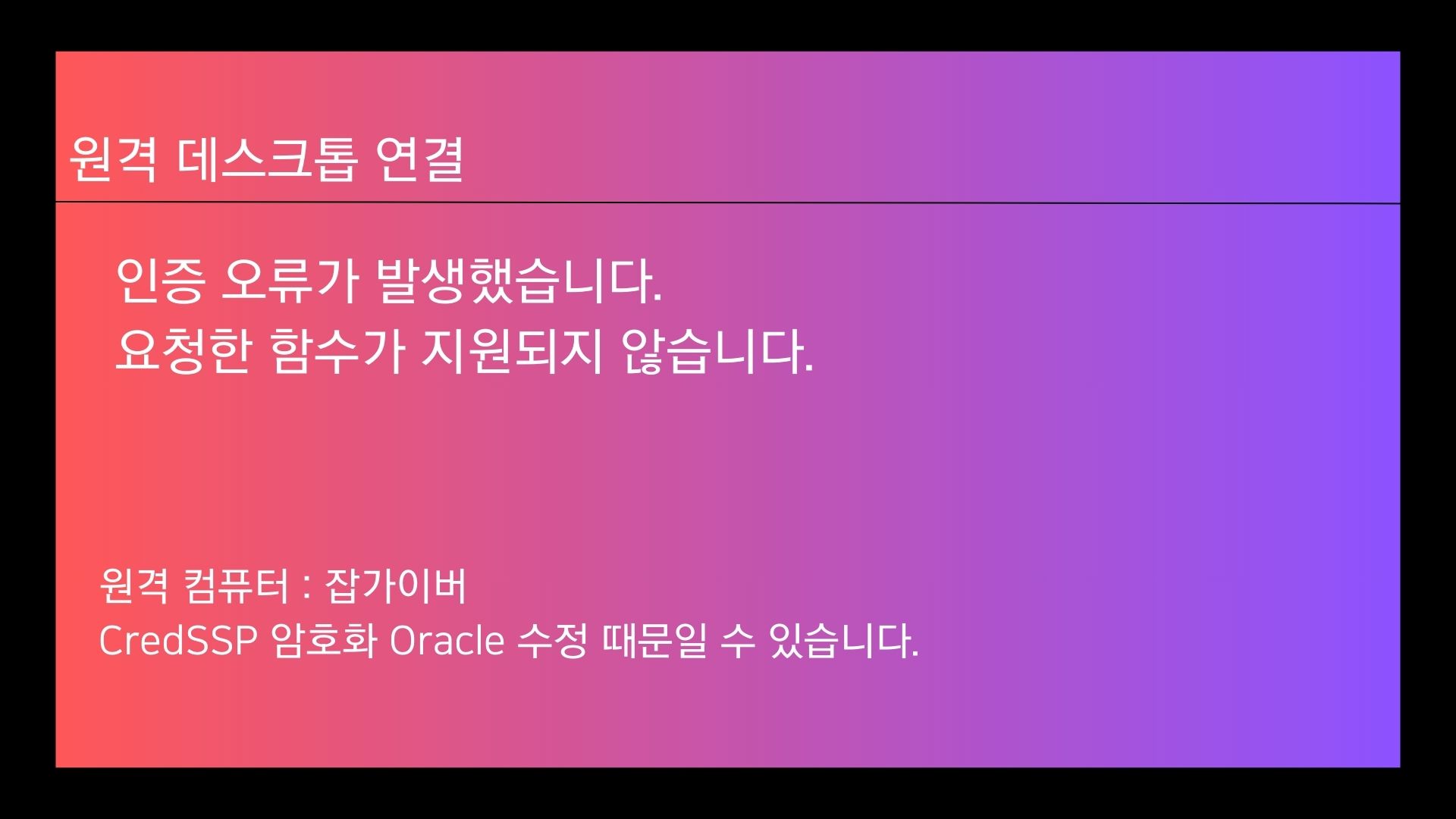 원격 데스크톱 연결

인증 오류가 발생했습니다.
요청한 함수가 지원되지 않습니다.

원격 컴퓨터 : 잡가이버
CredSSP 암호화 Oracle 수정 때문일 수 있습니다.